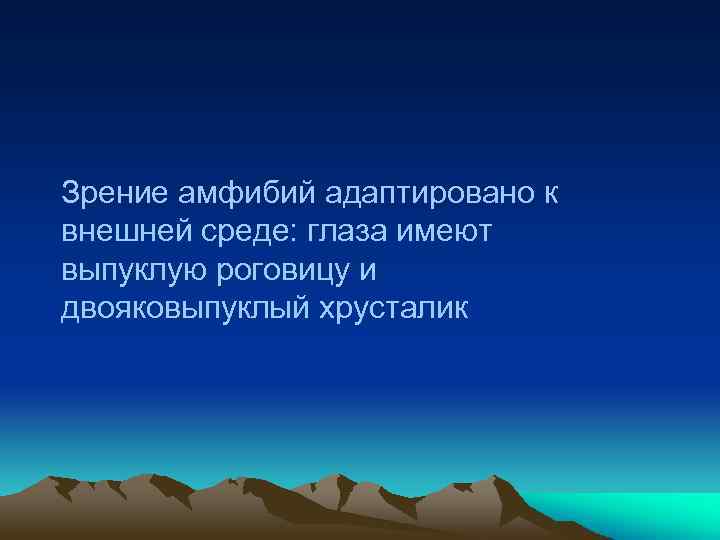 Зрение амфибий адаптировано к внешней среде: глаза имеют выпуклую роговицу и двояковыпуклый хрусталик